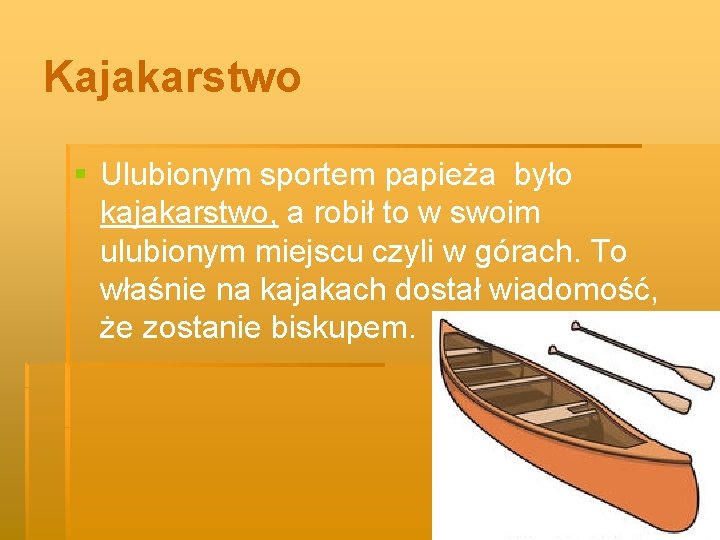 Kajakarstwo

Ulubionym sportem papieża było kajakarstwo, a robił to w swoim ulubionym miejscu czyli w górach. To właśnie na kajakach dostał wiadomość, że zostanie biskupem.